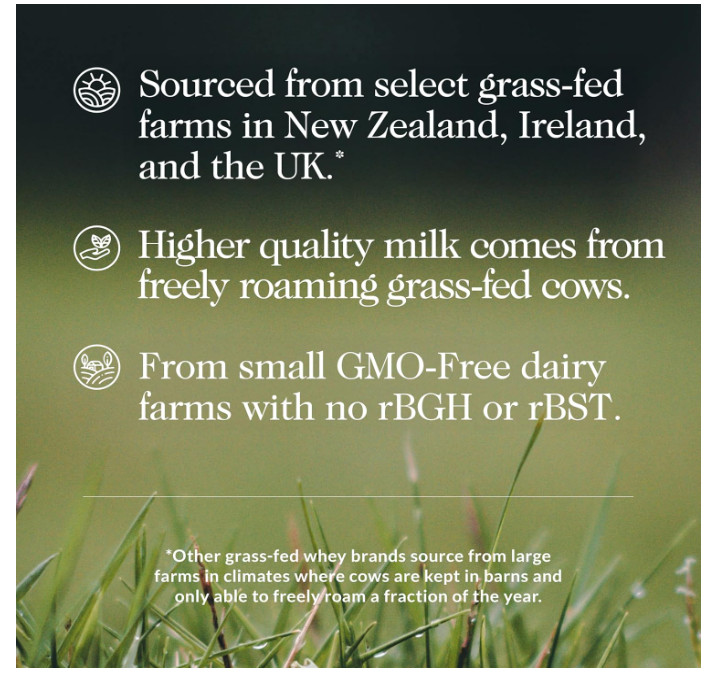 Sourced from select grass-fed farms in New Zealand, Ireland, and the UK.*

Higher quality milk comes from freely roaming grass-fed cows.

From small GMO-Free dairy farms with no rBGH or rBST.

*Other grass-fed whey brands source from large farms in climates where cows are kept in barns and only able to freely roam a fraction of the year.